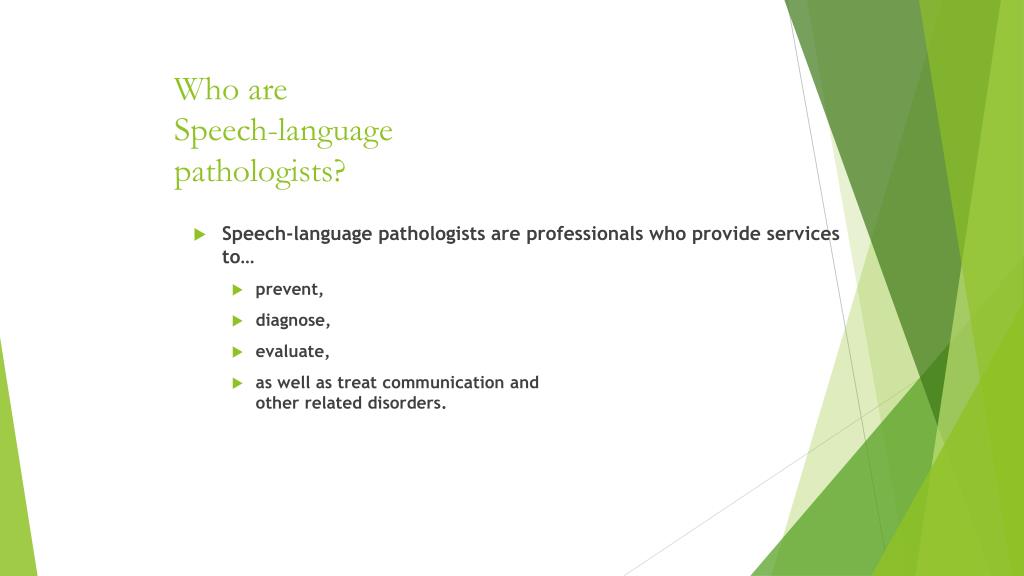 Who are
Speech-language
pathologists?

Speech-language pathologists are professionals who provide services to…

prevent,

diagnose,

evaluate,

as well as treat communication and other related disorders.